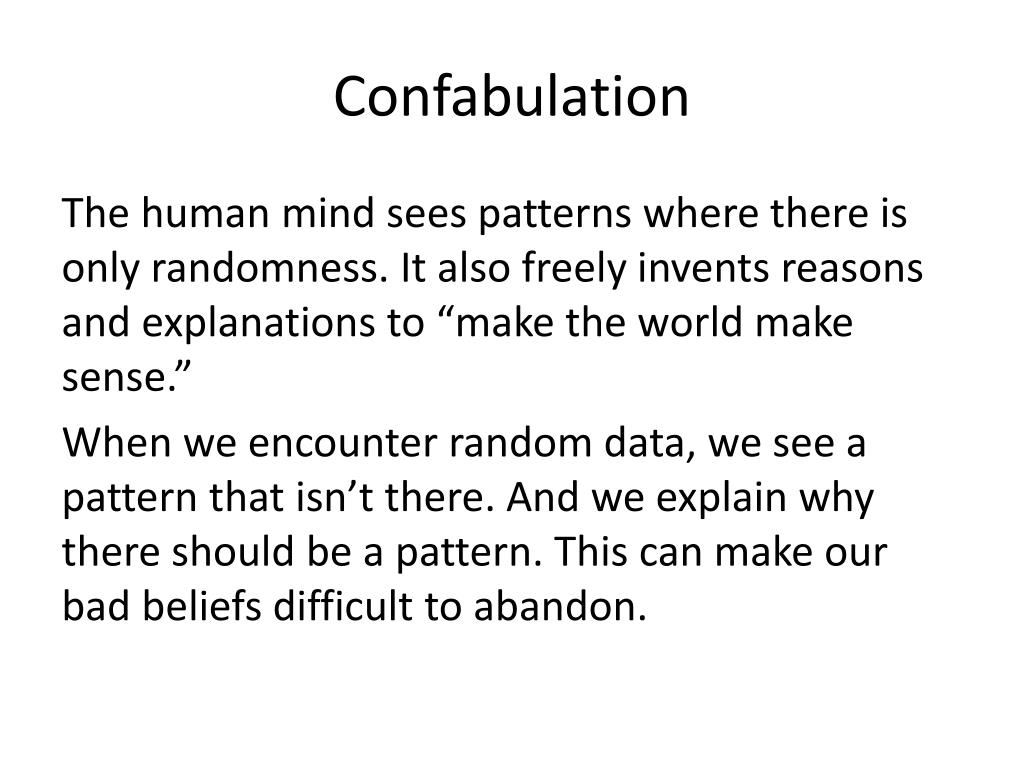 Confabulation

The human mind sees patterns where there is only randomness. It also freely invents reasons and explanations to “make the world make sense.”

When we encounter random data, we see a pattern that isn’t there. And we explain why there should be a pattern. This can make our bad beliefs difficult to abandon.